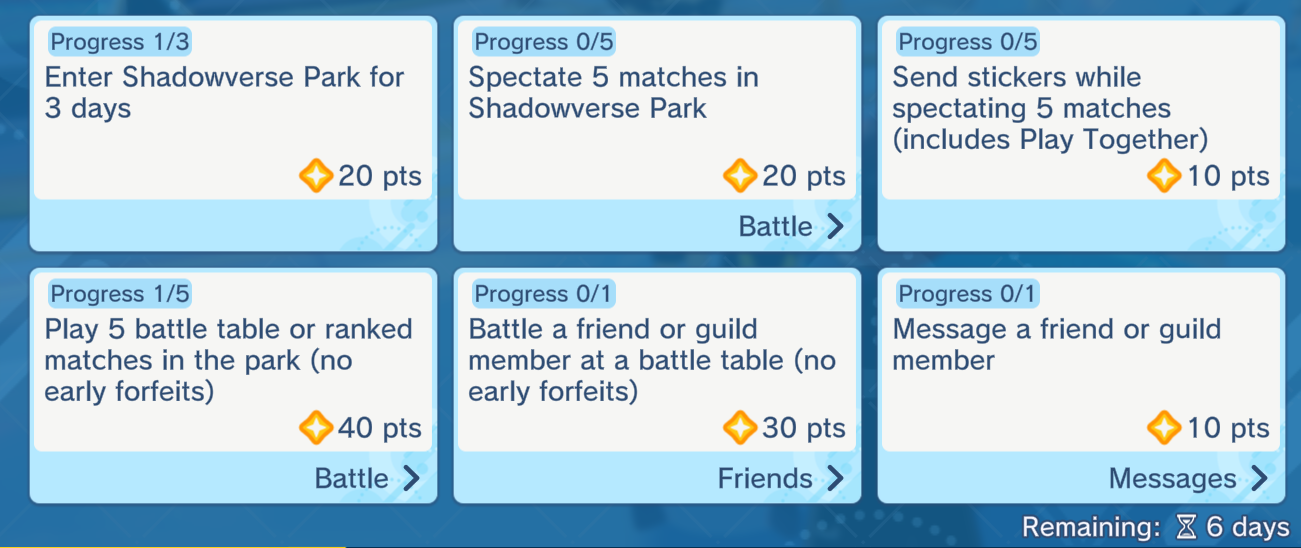 Progress 1/3
Enter Shadowverse Park for 3 days
20 pts

Progress 0/5
Spectate 5 matches in Shadowverse Park
20 pts
Battle

Progress 0/5
Send stickers while spectating 5 matches (includes Play Together)
10 pts

Progress 1/5
Play 5 battle table or ranked matches in the park (no early forfeits)
40 pts
Battle

Progress 0/1
Battle a friend or guild member at a battle table (no early forfeits)
30 pts
Friends

Progress 0/1
Message a friend or guild member
10 pts
Messages

Remaining: 6 days